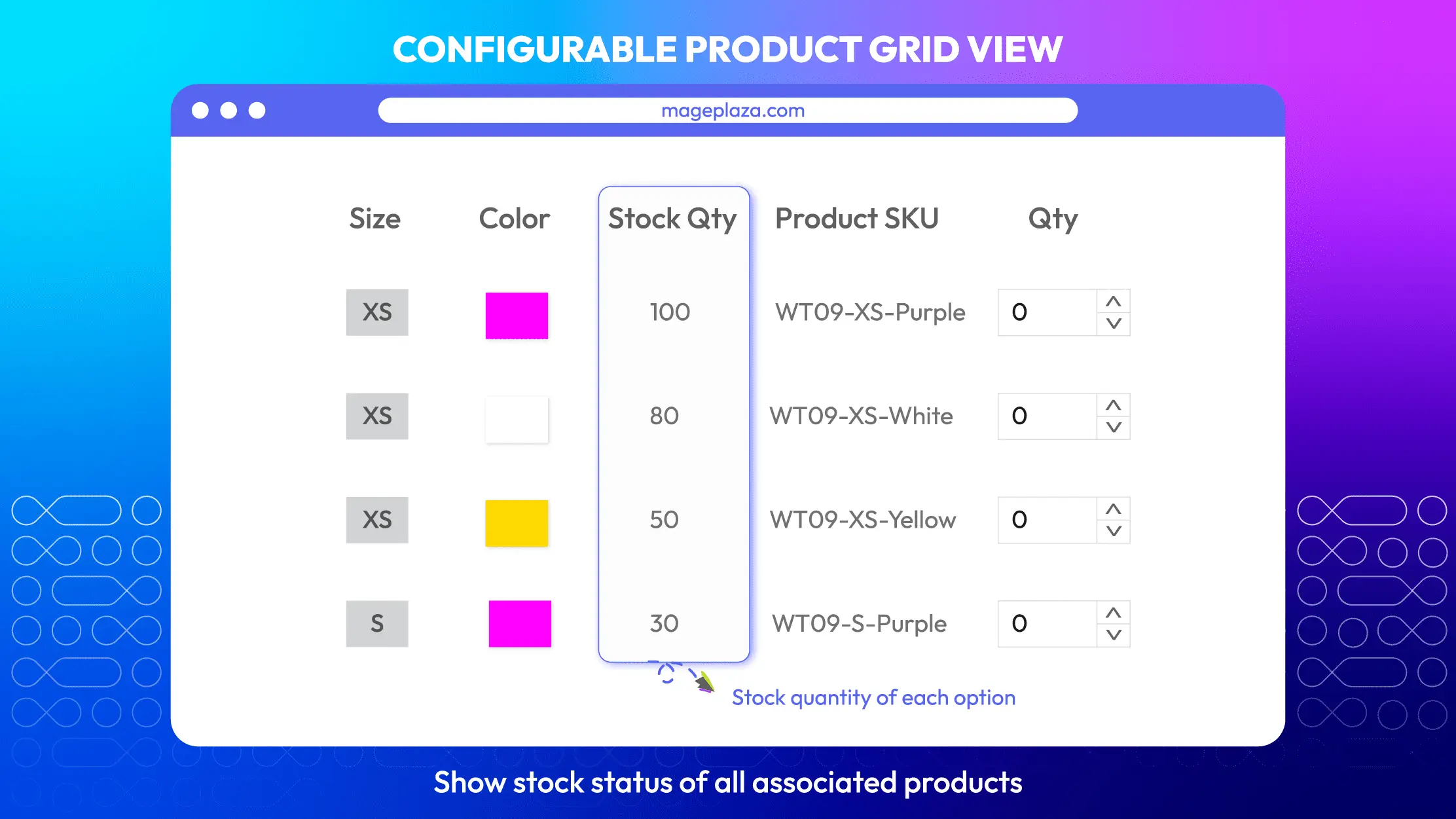 CONFIGURABLE PRODUCT GRID VIEW

mageplaza.com

| Size | Color | Stock Qty | Product SKU | Qty |
|---|---|---|---|---|
| XS | | 100 | WT09-XS-Purple | 0 |
| XS | | 80 | WT09-XS-White | 0 |
| XS | | 50 | WT09-XS-Yellow | 0 |
| S | | 30 | WT09-S-Purple | 0 |

Stock quantity of each option

Show stock status of all associated products